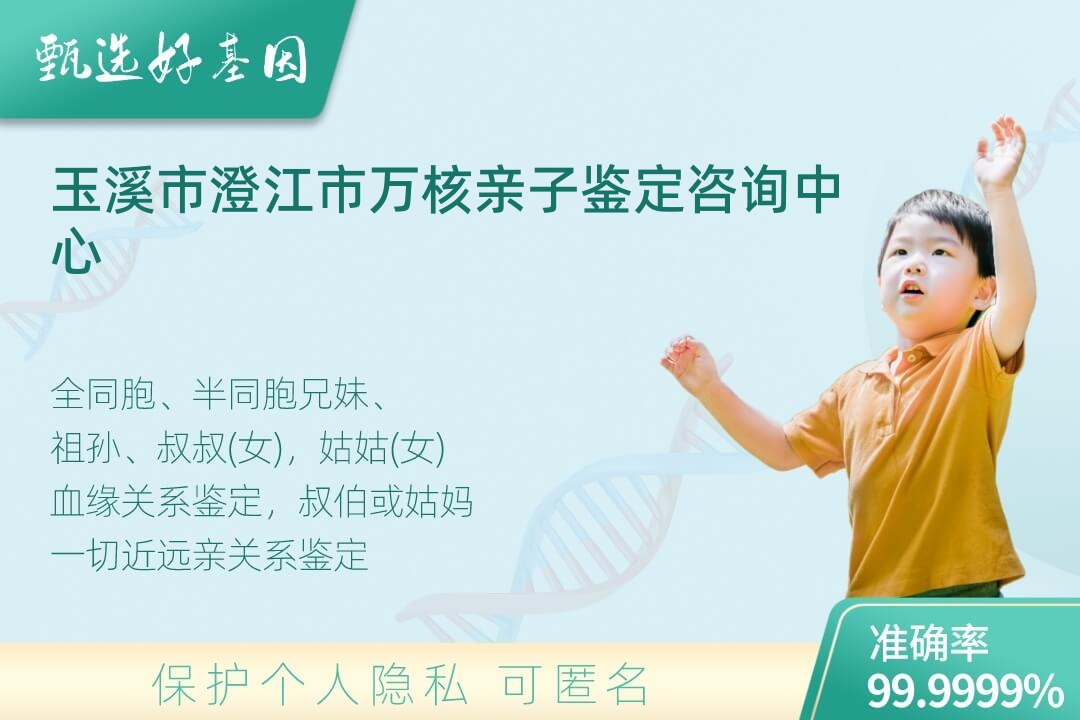 甄选好基因

玉溪市澄江市万核亲子鉴定咨询中心

全同胞、半同胞兄妹、
祖孙、叔叔(女)，姑姑(女)
血缘关系鉴定，叔伯或姑妈
一切近远亲关系鉴定

保护个人隐私 可匿名

准确率
99.9999%